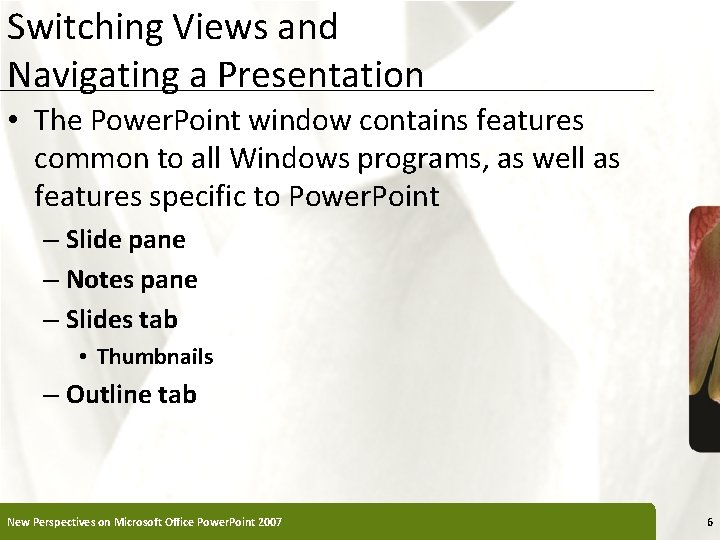 Switching Views and Navigating a Presentation

• The PowerPoint window contains features common to all Windows programs, as well as features specific to PowerPoint

– Slide pane

– Notes pane

– Slides tab

• Thumbnails

– Outline tab

New Perspectives on Microsoft Office PowerPoint 2007

6